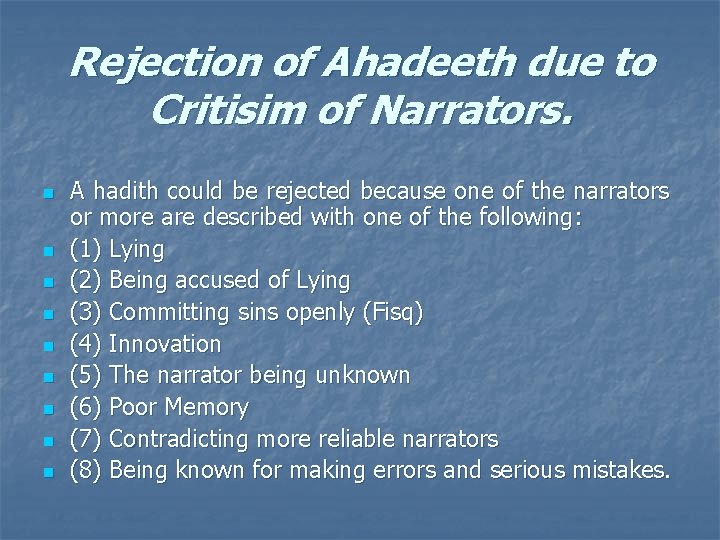 Rejection of Ahadeeth due to Critisim of Narrators.

- A hadith could be rejected because one of the narrators or more are described with one of the following:
- (1) Lying
- (2) Being accused of Lying
- (3) Committing sins openly (Fisq)
- (4) Innovation
- (5) The narrator being unknown
- (6) Poor Memory
- (7) Contradicting more reliable narrators
- (8) Being known for making errors and serious mistakes.